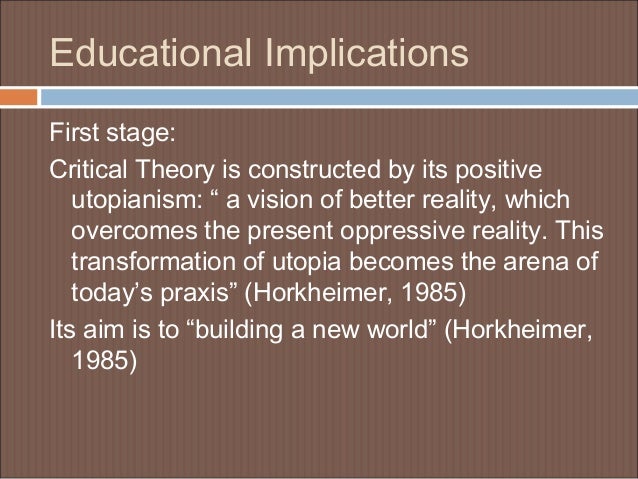 Educational Implications

First stage:

Critical Theory is constructed by its positive utopianism: “ a vision of better reality, which overcomes the present oppressive reality. This transformation of utopia becomes the arena of today’s praxis” (Horkheimer, 1985)

Its aim is to “building a new world” (Horkheimer, 1985)